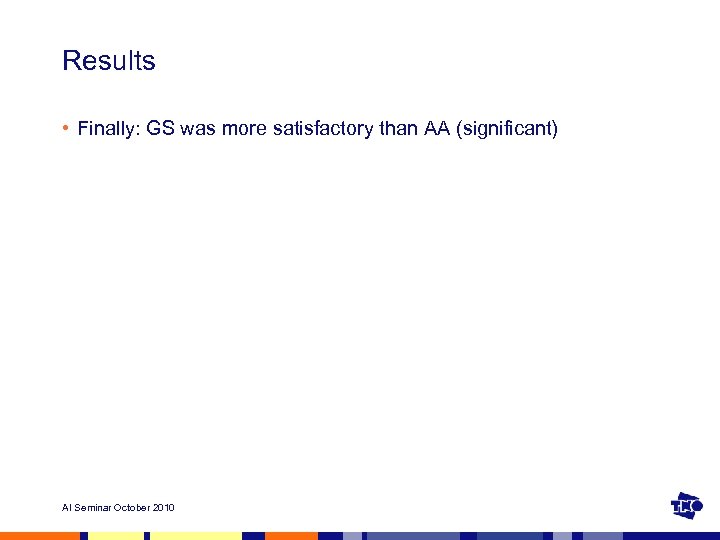 Results

• Finally: GS was more satisfactory than AA (significant)

AI Seminar October 2010

TNO